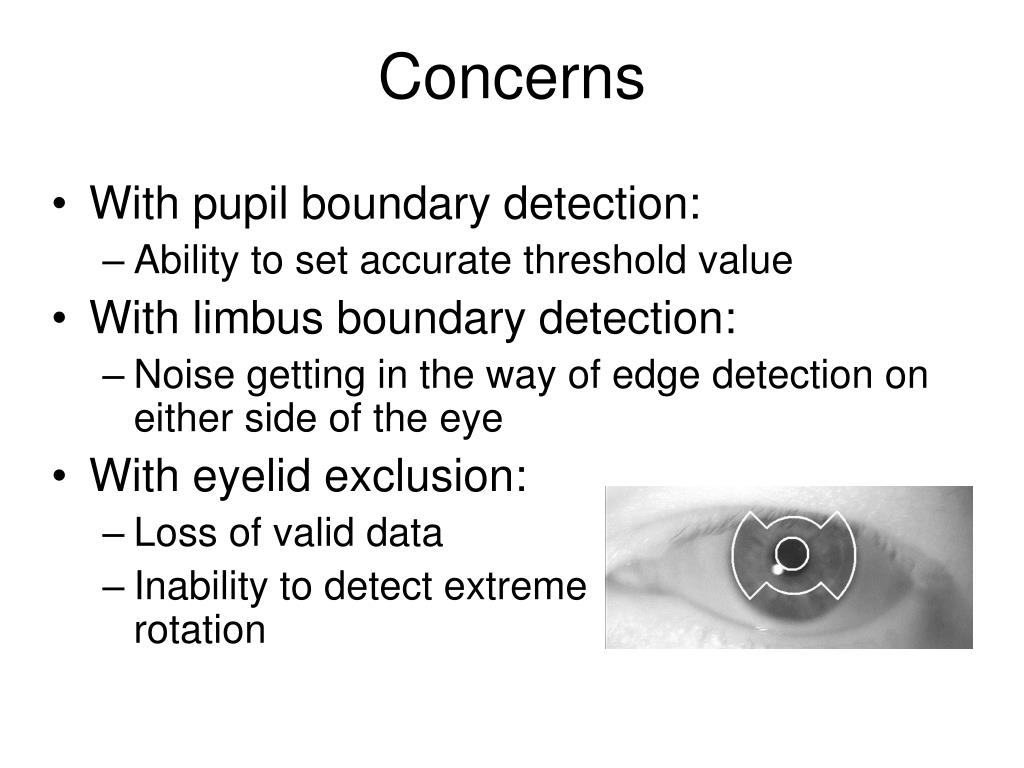 Concerns

• With pupil boundary detection:
– Ability to set accurate threshold value
• With limbus boundary detection:
– Noise getting in the way of edge detection on either side of the eye
• With eyelid exclusion:
– Loss of valid data
– Inability to detect extreme rotation